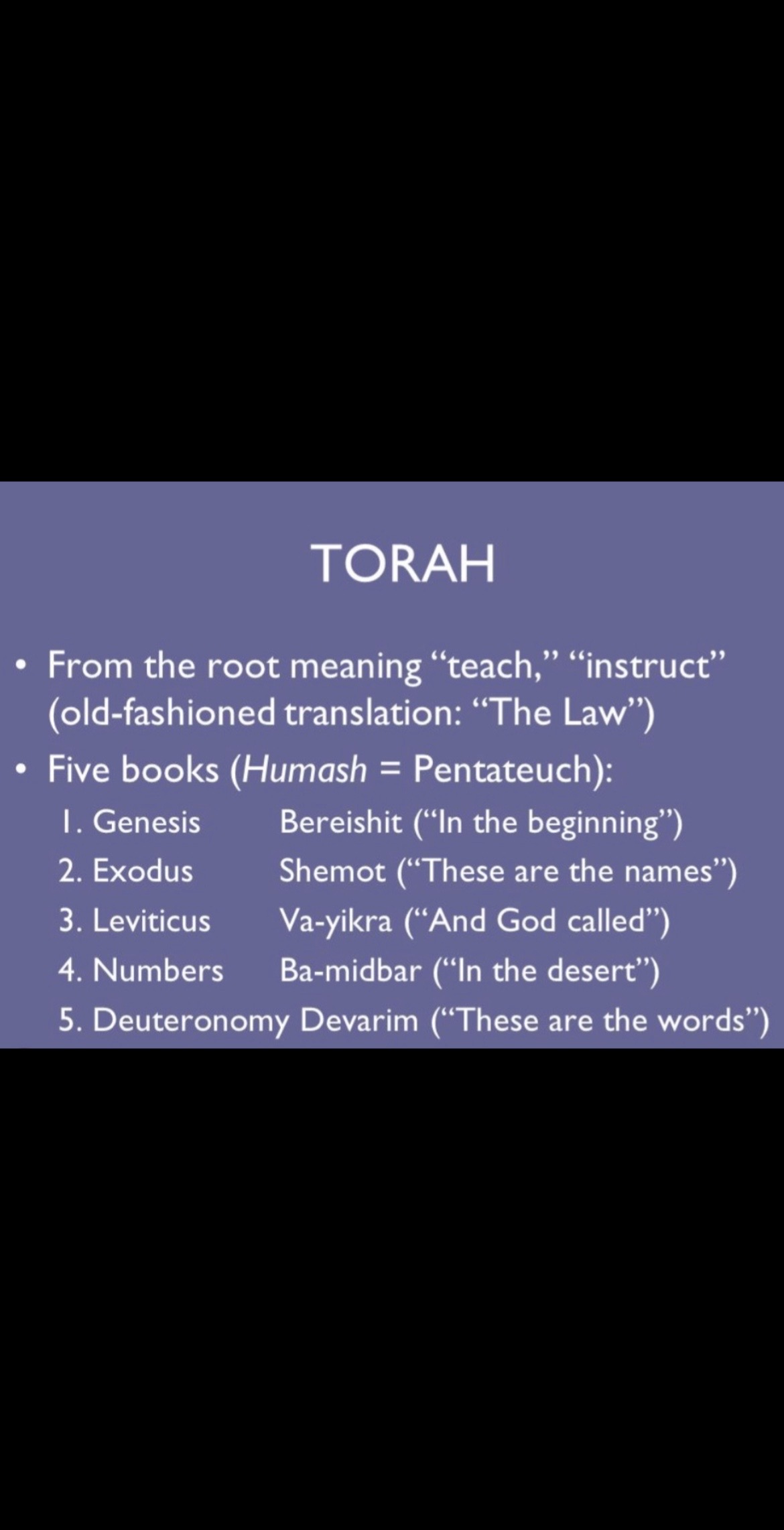 TORAH

• From the root meaning "teach," "instruct" (old-fashioned translation: "The Law")

• Five books (Humash = Pentateuch):

1. Genesis Bereishit ("In the beginning")
2. Exodus Shemot ("These are the names")
3. Leviticus Va-yikra ("And God called")
4. Numbers Ba-midbar ("In the desert")
5. Deuteronomy Devarim ("These are the words")